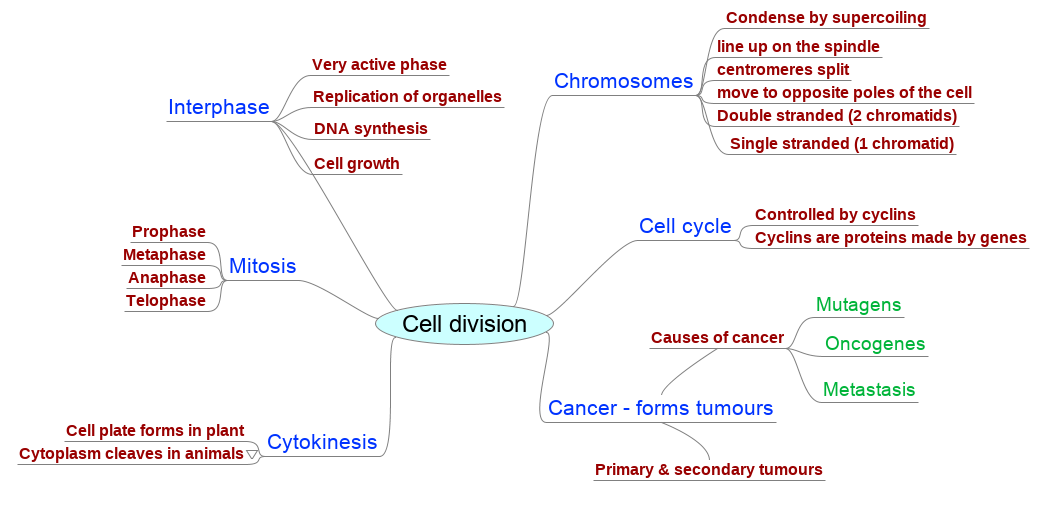 Cell division

Interphase
Very active phase
Replication of organelles
DNA synthesis
Cell growth

Mitosis
Prophase
Metaphase
Anaphase
Telophase

Cytokinesis
Cell plate forms in plant
Cytoplasm cleaves in animals

Chromosomes
Condense by supercoiling
line up on the spindle
centromeres split
move to opposite poles of the cell
Double stranded (2 chromatids)
Single stranded (1 chromatid)

Cell cycle
Controlled by cyclins
Cyclins are proteins made by genes

Cancer - forms tumours
Causes of cancer
Mutagens
Oncogenes
Metastasis
Primary & secondary tumours